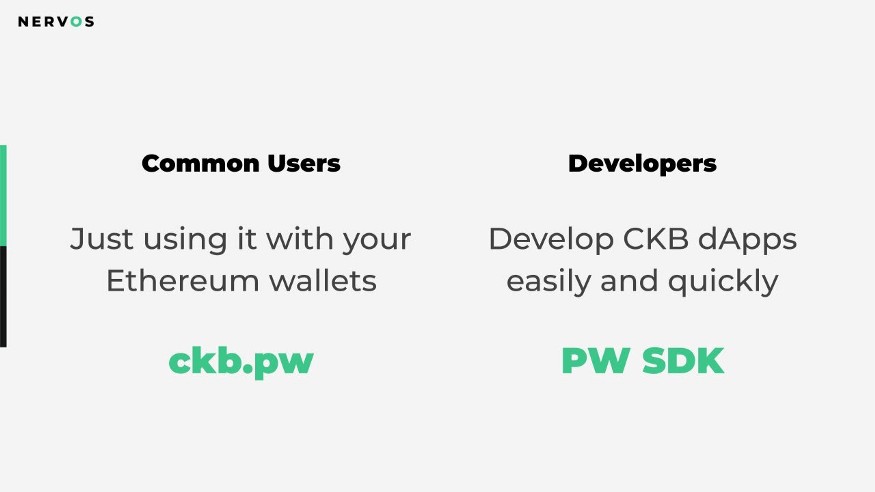 NERVOS

Common Users

Just using it with your Ethereum wallets

ckb.pw

Developers

Develop CKB dApps easily and quickly

PW SDK